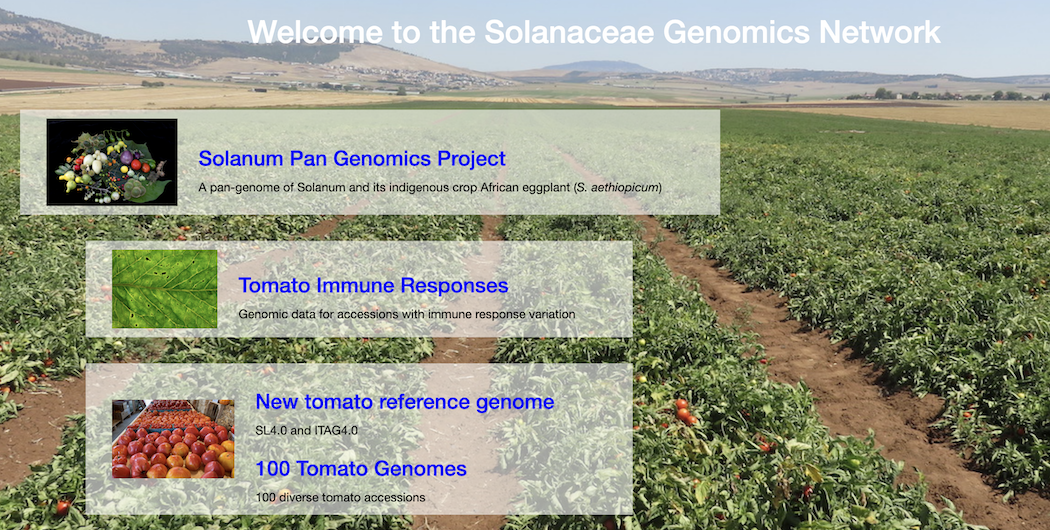 Welcome to the Solanaceae Genomics Network

Solanum Pan Genomics Project

A pan-genome of Solanum and its indigenous crop African eggplant (S. aethiopicum)

Tomato Immune Responses

Genomic data for accessions with immune response variation

New tomato reference genome

SL4.0 and ITAG4.0

100 Tomato Genomes

100 diverse tomato accessions